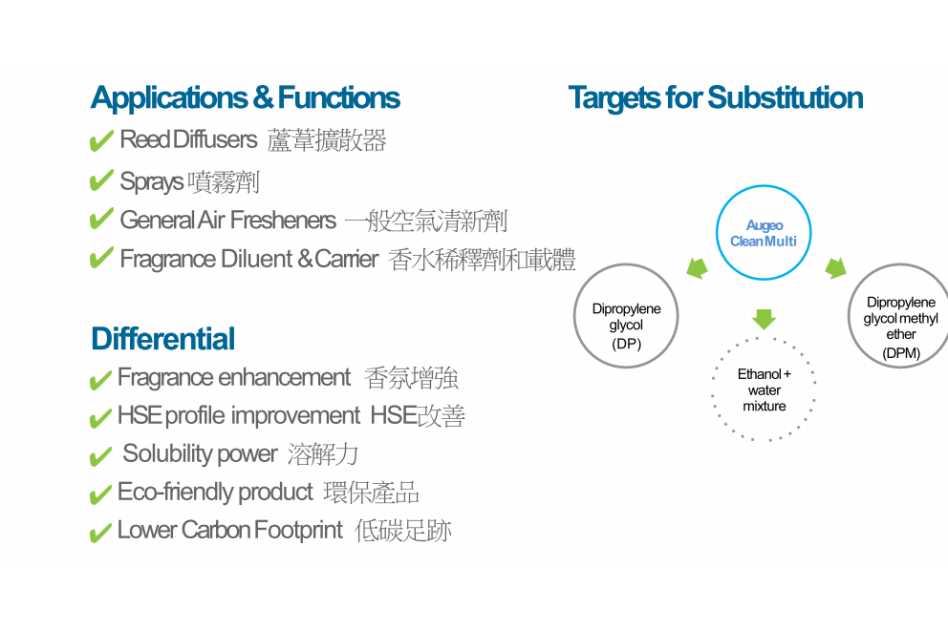 Applications & Functions

✔ Reed Diffusers 蘆葦擴散器

✔ Sprays 噴霧劑

✔ General Air Fresheners 一般空氣清新劑

✔ Fragrance Diluent & Carrier 香水稀釋劑和載體

Differential

✔ Fragrance enhancement 香氛增強

✔ HSE profile improvement HSE改善

✔ Solubility power 溶解力

✔ Eco-friendly product 環保產品

✔ Lower Carbon Footprint 低碳足跡

Targets for Substitution

Augeo Clean Multi

Dipropylene glycol (DP)

Ethanol + water mixture

Dipropylene glycol methyl ether (DPM)